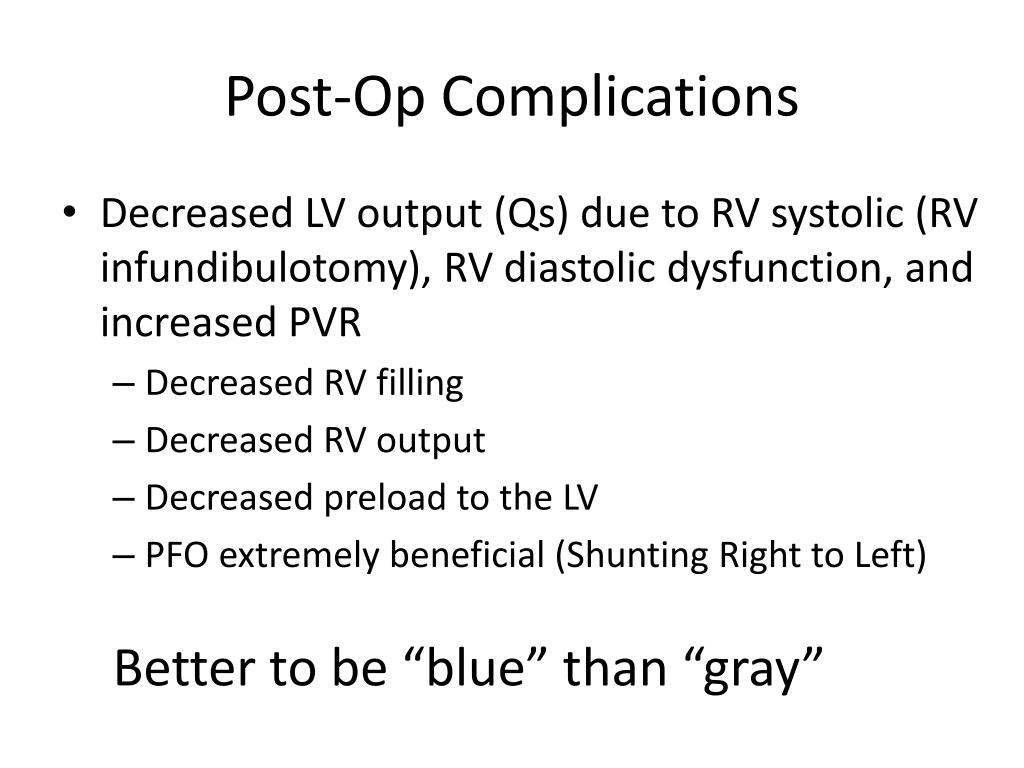 Post-Op Complications

• Decreased LV output (Qs) due to RV systolic (RV infundibulotomy), RV diastolic dysfunction, and increased PVR
– Decreased RV filling
– Decreased RV output
– Decreased preload to the LV
– PFO extremely beneficial (Shunting Right to Left)

Better to be “blue” than “gray”